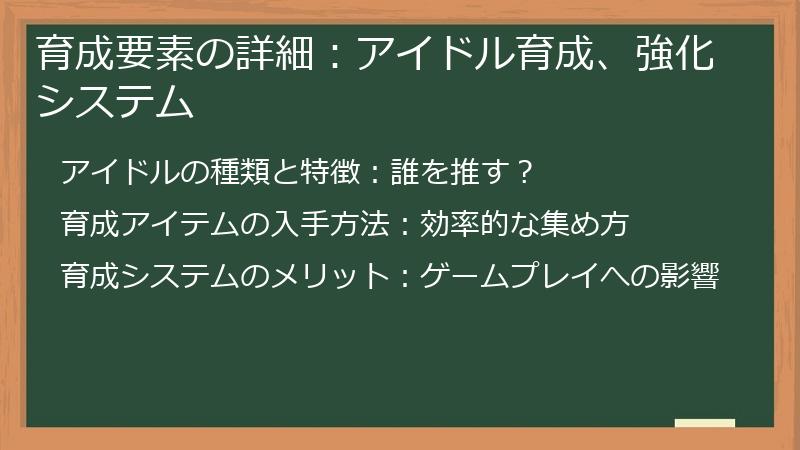 育成要素の詳細：アイドル育成、強化システム

アイドルの種類と特徴：誰を推す？

育成アイテムの入手方法：効率的な集め方

育成システムのメリット：ゲームプレイへの影響